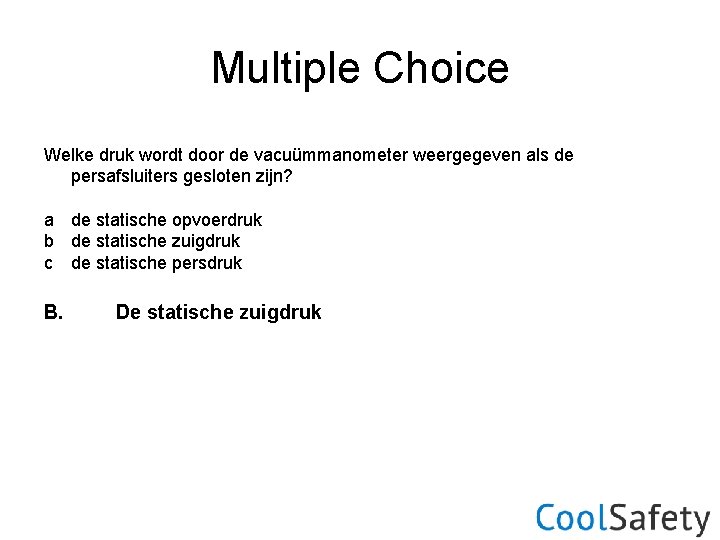 Multiple Choice

Welke druk wordt door de vacuümmanometer weergegeven als de persafsluiters gesloten zijn?

a de statische opvoerdruk
b de statische zuigdruk
c de statische persdruk

B. De statische zuigdruk

CoolSafety